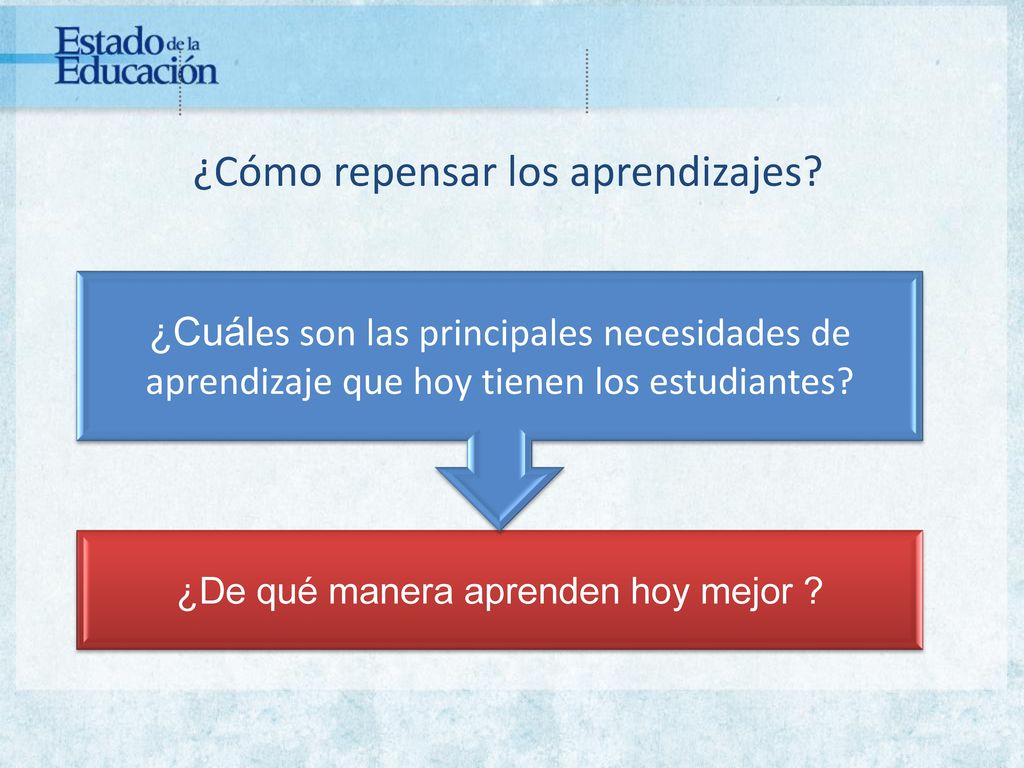 Estado de la Educación

¿Cómo repensar los aprendizajes?

¿Cuáles son las principales necesidades de aprendizaje que hoy tienen los estudiantes?

¿De qué manera aprenden hoy mejor ?